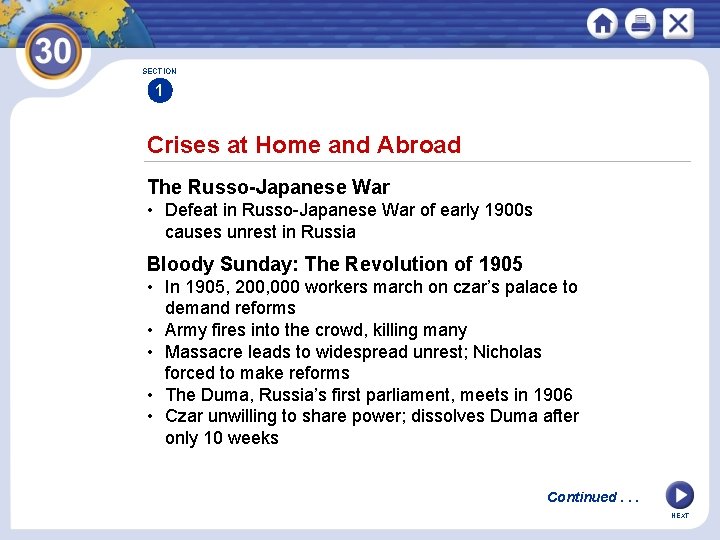 30

SECTION
1

Crises at Home and Abroad

The Russo-Japanese War
• Defeat in Russo-Japanese War of early 1900s causes unrest in Russia

Bloody Sunday: The Revolution of 1905
• In 1905, 200,000 workers march on czar's palace to demand reforms
• Army fires into the crowd, killing many
• Massacre leads to widespread unrest; Nicholas forced to make reforms
• The Duma, Russia's first parliament, meets in 1906
• Czar unwilling to share power; dissolves Duma after only 10 weeks

Continued . . .

NEXT